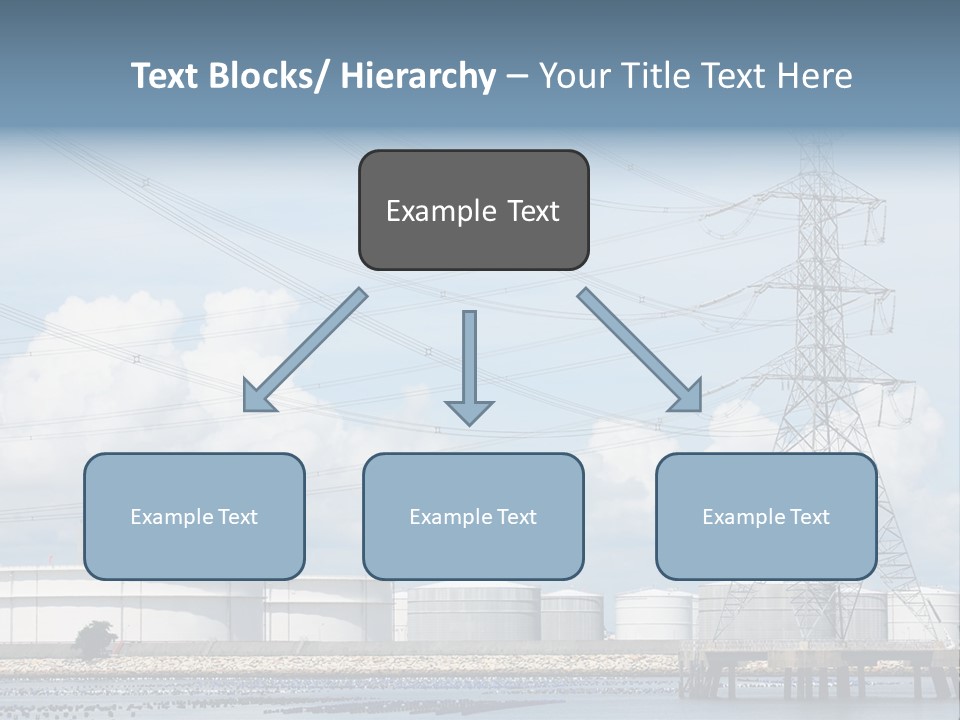 Text Blocks/ Hierarchy – Your Title Text Here

Example Text

Example Text

Example Text

Example Text